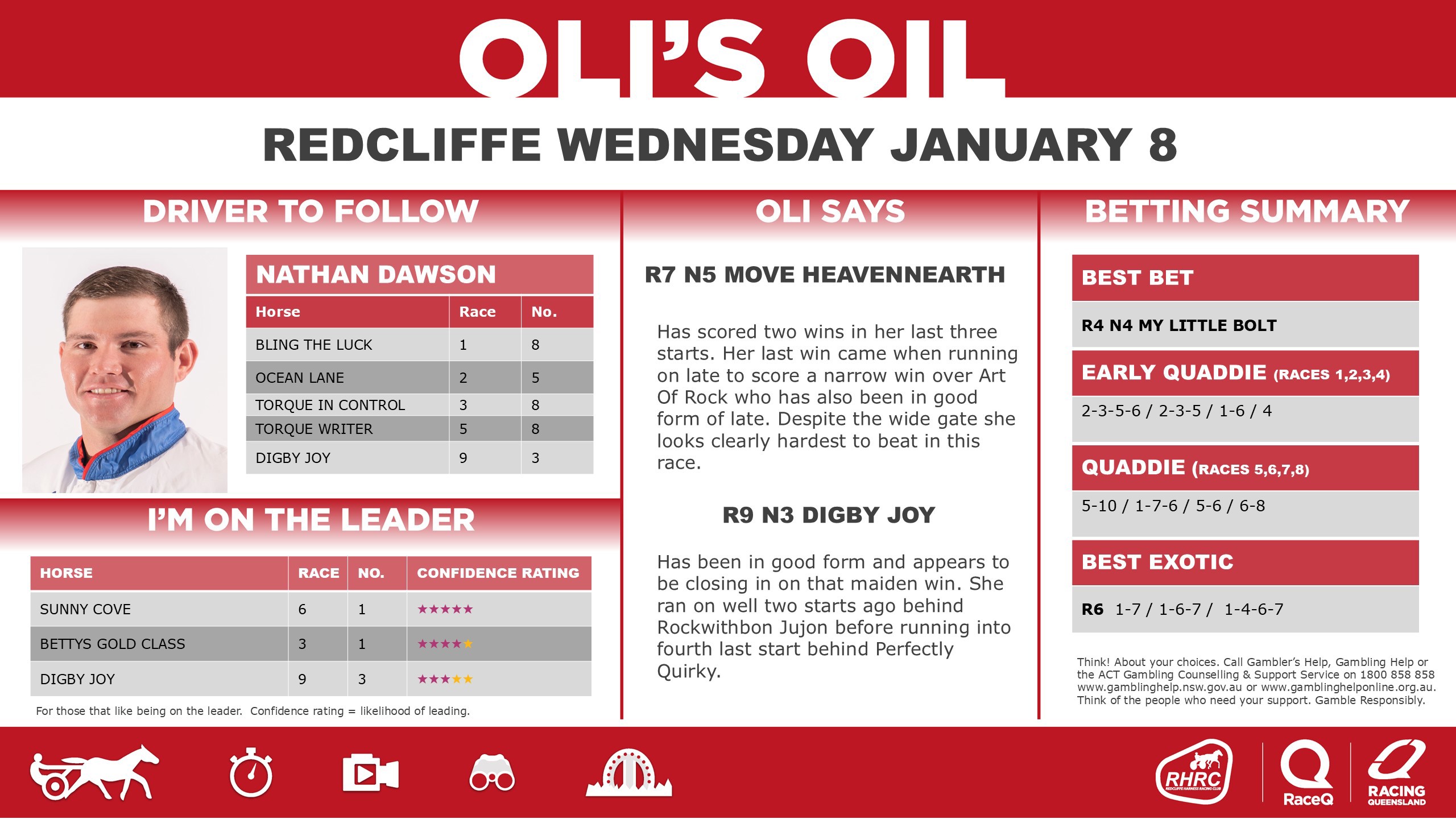 OLI'S OIL

REDCLIFFE WEDNESDAY JANUARY 8

DRIVER TO FOLLOW

NATHAN DAWSON

| Horse | Race | No. |
|---|---|---|
| BLING THE LUCK | 1 | 8 |
| OCEAN LANE | 2 | 5 |
| TORQUE IN CONTROL | 3 | 8 |
| TORQUE WRITER | 5 | 8 |
| DIGBY JOY | 9 | 3 |

I'M ON THE LEADER

| HORSE | RACE | NO. | CONFIDENCE RATING |
|---|---|---|---|
| SUNNY COVE | 6 | 1 | ★★★★★ |
| BETTYS GOLD CLASS | 3 | 1 | ★★★★★ |
| DIGBY JOY | 9 | 3 | ★★★★★ |

For those that like being on the leader. Confidence rating = likelihood of leading.

OLI SAYS

R7 N5 MOVE HEAVENNEARTH

Has scored two wins in her last three starts. Her last win came when running on late to score a narrow win over Art Of Rock who has also been in good form of late. Despite the wide gate she looks clearly hardest to beat in this race.

R9 N3 DIGBY JOY

Has been in good form and appears to be closing in on that maiden win. She ran on well two starts ago behind Rockwithbon Jujon before running into fourth last start behind Perfectly Quirky.

BETTING SUMMARY

BEST BET

R4 N4 MY LITTLE BOLT

EARLY QUADDIE (RACES 1,2,3,4)

2-3-5-6 / 2-3-5 / 1-6 / 4

QUADDIE (RACES 5,6,7,8)

5-10 / 1-7-6 / 5-6 / 6-8

BEST EXOTIC

R6 1-7 / 1-6-7 / 1-4-6-7

Think! About your choices. Call Gambler's Help, Gambling Help or the ACT Gambling Counselling & Support Service on 1800 858 858 www.gamblinghelp.nsw.gov.au or www.gamblinghelponline.org.au. Think of the people who need your support. Gamble Responsibly.

RHRC REDCLIFFE HARNESS RACING CLUB

RaceQ

RACING QUEENSLAND